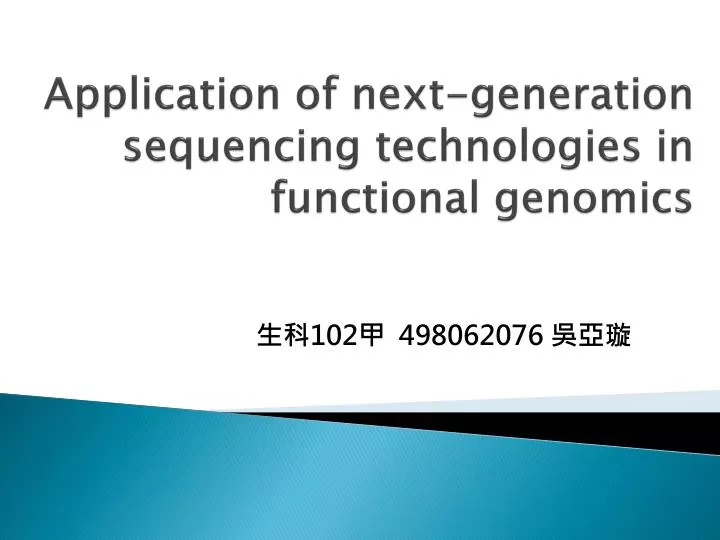 Application of next-generation sequencing technologies in functional genomics

生科102甲 498062076 吳亞璇